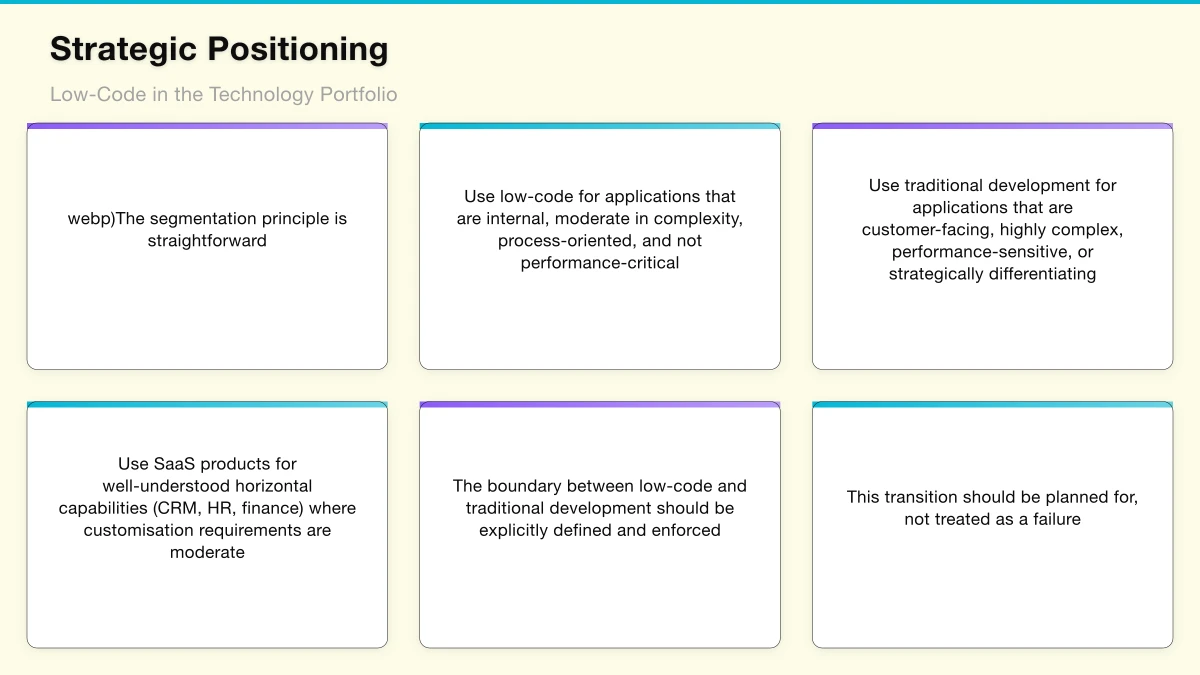 Strategic Positioning

Low-Code in the Technology Portfolio

webp)The segmentation principle is straightforward

Use low-code for applications that are internal, moderate in complexity, process-oriented, and not performance-critical

Use traditional development for applications that are customer-facing, highly complex, performance-sensitive, or strategically differentiating

Use SaaS products for well-understood horizontal capabilities (CRM, HR, finance) where customisation requirements are moderate

The boundary between low-code and traditional development should be explicitly defined and enforced

This transition should be planned for, not treated as a failure